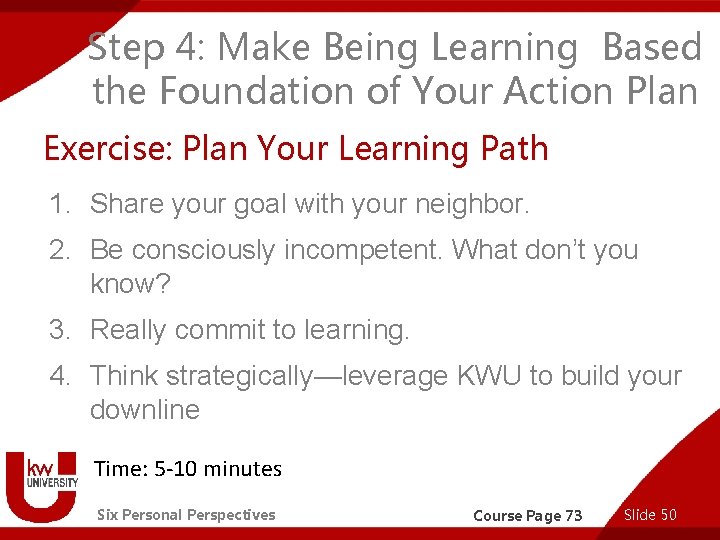 Step 4: Make Being Learning Based the Foundation of Your Action Plan

Exercise: Plan Your Learning Path

1. Share your goal with your neighbor.
2. Be consciously incompetent. What don't you know?
3. Really commit to learning.
4. Think strategically—leverage KWU to build your downline

kw UNIVERSITY

Time: 5-10 minutes

Six Personal Perspectives

Course Page 73

Slide 50